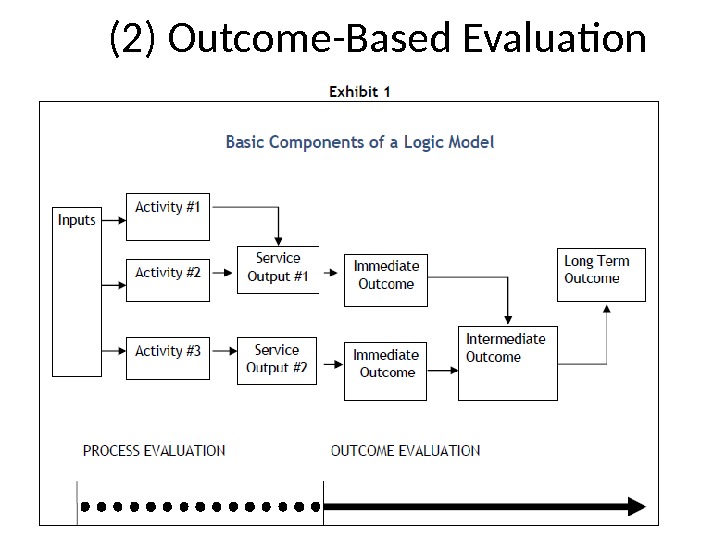 (2) Outcome-Based Evaluation

Exhibit 1

Basic Components of a Logic Model

Inputs

Activity #1

Activity #2

Activity #3

Service Output #1

Service Output #2

Immediate Outcome

Immediate Outcome

Intermediate Outcome

Long Term Outcome

PROCESS EVALUATION

OUTCOME EVALUATION